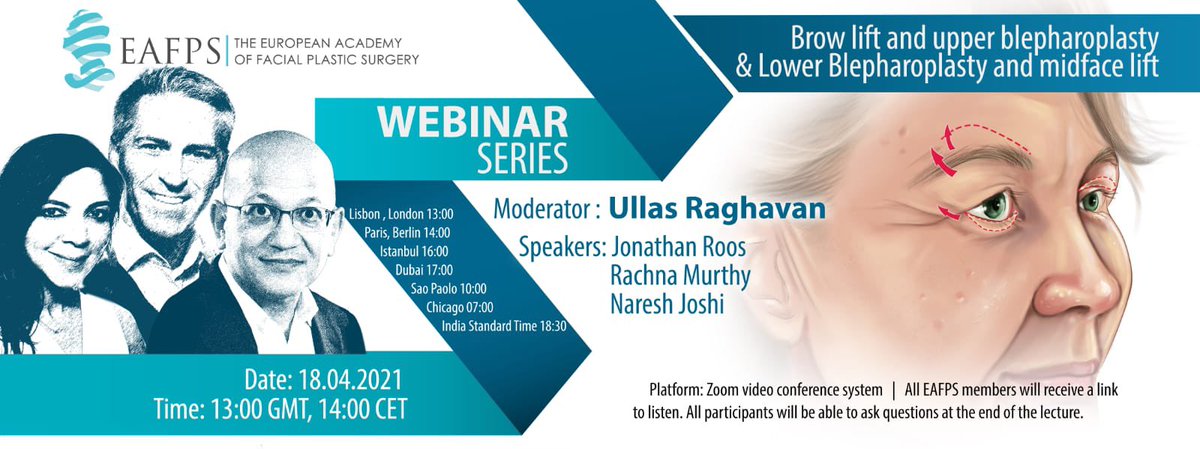 EAFPS | THE EUROPEAN ACADEMY OF FACIAL PLASTIC SURGERY

Brow lift and upper blepharoplasty & Lower Blepharoplasty and midface lift

WEBINAR SERIES

Lisbon , London 13:00
Paris, Berlin 14:00
Istanbul 16:00
Dubai 17:00
Sao Paolo 10:00
Chicago 07:00
India Standard Time 18:30

Moderator : Ullas Raghavan
Speakers: Jonathan Roos
Rachna Murthy
Naresh Joshi

Date: 18.04.2021
Time: 13:00 GMT, 14:00 CET

Platform: Zoom video conference system | All EAFPS members will receive a link to listen. All participants will be able to ask questions at the end of the lecture.